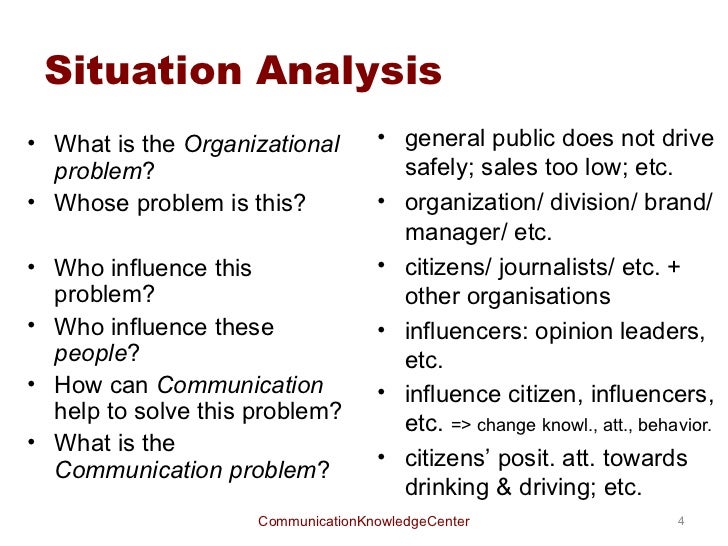 Situation Analysis

• What is the Organizational problem?
• Whose problem is this?
• Who influence this problem?
• Who influence these people?
• How can Communication help to solve this problem?
• What is the Communication problem?

• general public does not drive safely; sales too low; etc.
• organization/ division/ brand/ manager/ etc.
• citizens/ journalists/ etc. + other organisations
• influencers: opinion leaders, etc.
• influence citizen, influencers, etc. => change knowl., att., behavior.
• citizens' posit. att. towards drinking & driving; etc.

CommunicationKnowledgeCenter

4